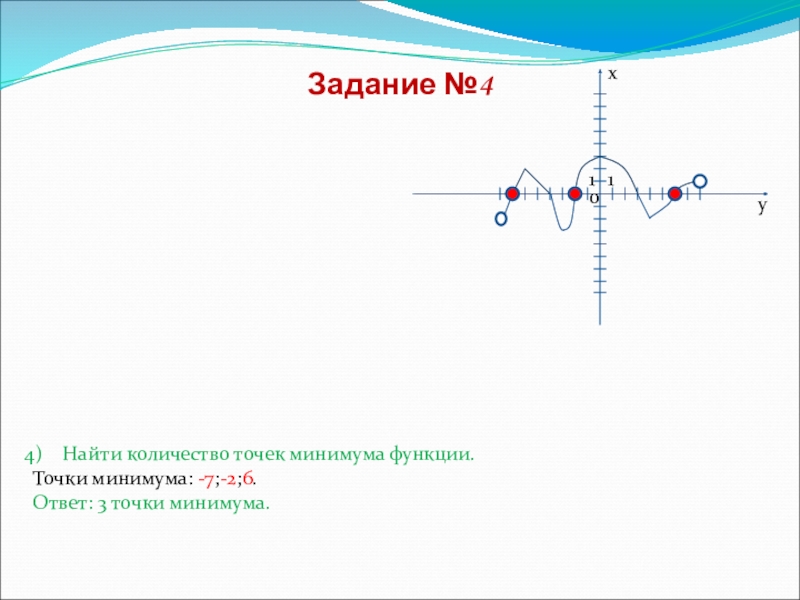 Задание №4

x

1 1
0

y

4) Найти количество точек минимума функции.
Точки минимума: -7;-2;6.
Ответ: 3 точки минимума.